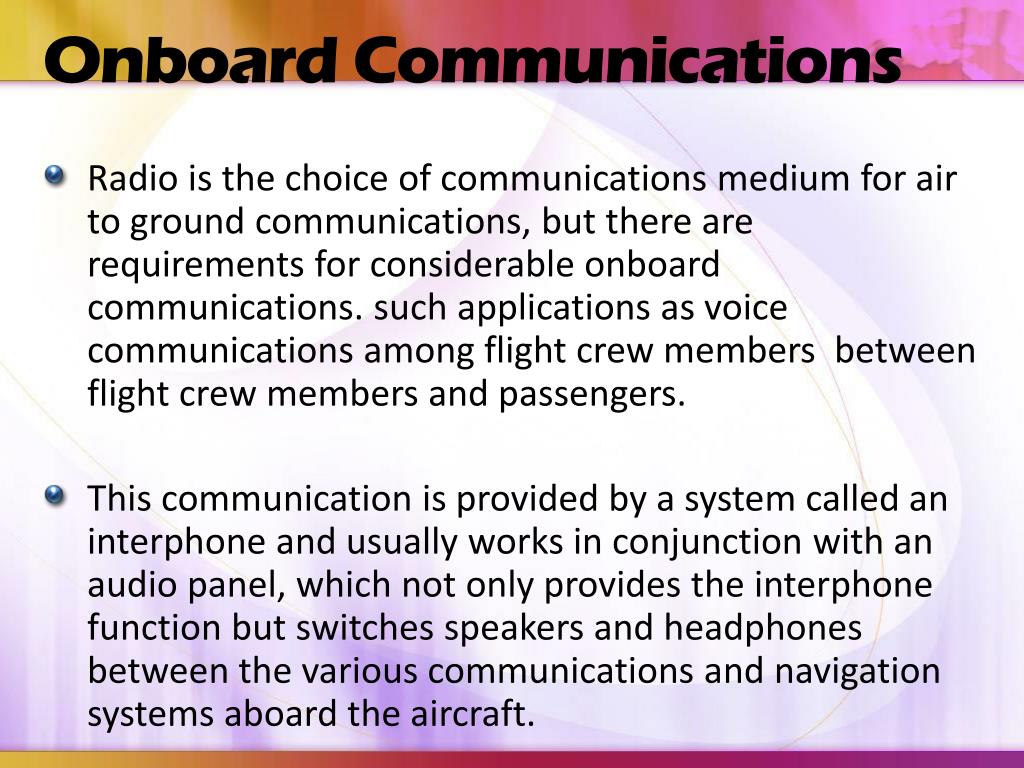 Onboard Communications

Radio is the choice of communications medium for air to ground communications, but there are requirements for considerable onboard communications. such applications as voice communications among flight crew members between flight crew members and passengers.

This communication is provided by a system called an interphone and usually works in conjunction with an audio panel, which not only provides the interphone function but switches speakers and headphones between the various communications and navigation systems aboard the aircraft.